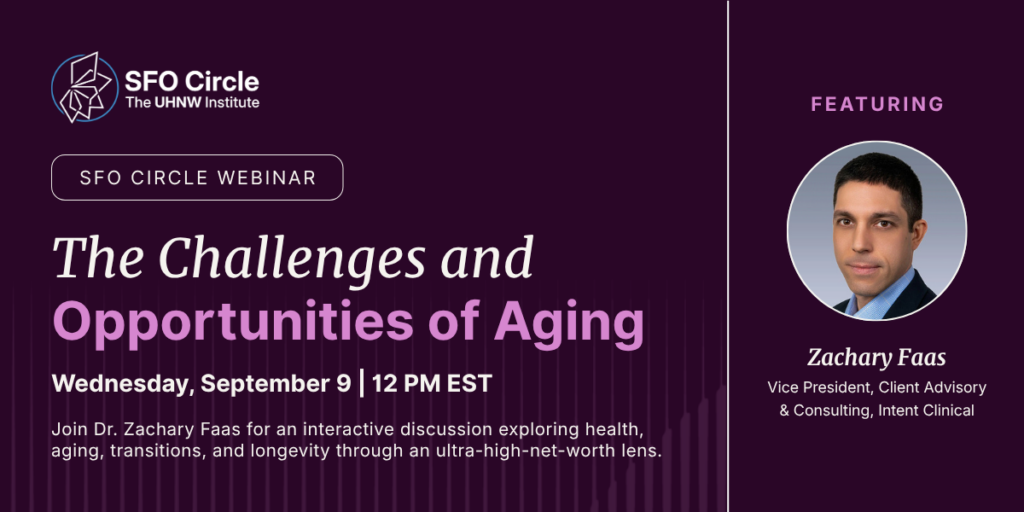 SFO Circle
The UHNW Institute

SFO CIRCLE WEBINAR

The Challenges and Opportunities of Aging

Wednesday, September 9 | 12 PM EST

Join Dr. Zachary Faas for an interactive discussion exploring health, aging, transitions, and longevity through an ultra-high-net-worth lens.

FEATURING

Zachary Faas
Vice President, Client Advisory & Consulting, Intent Clinical